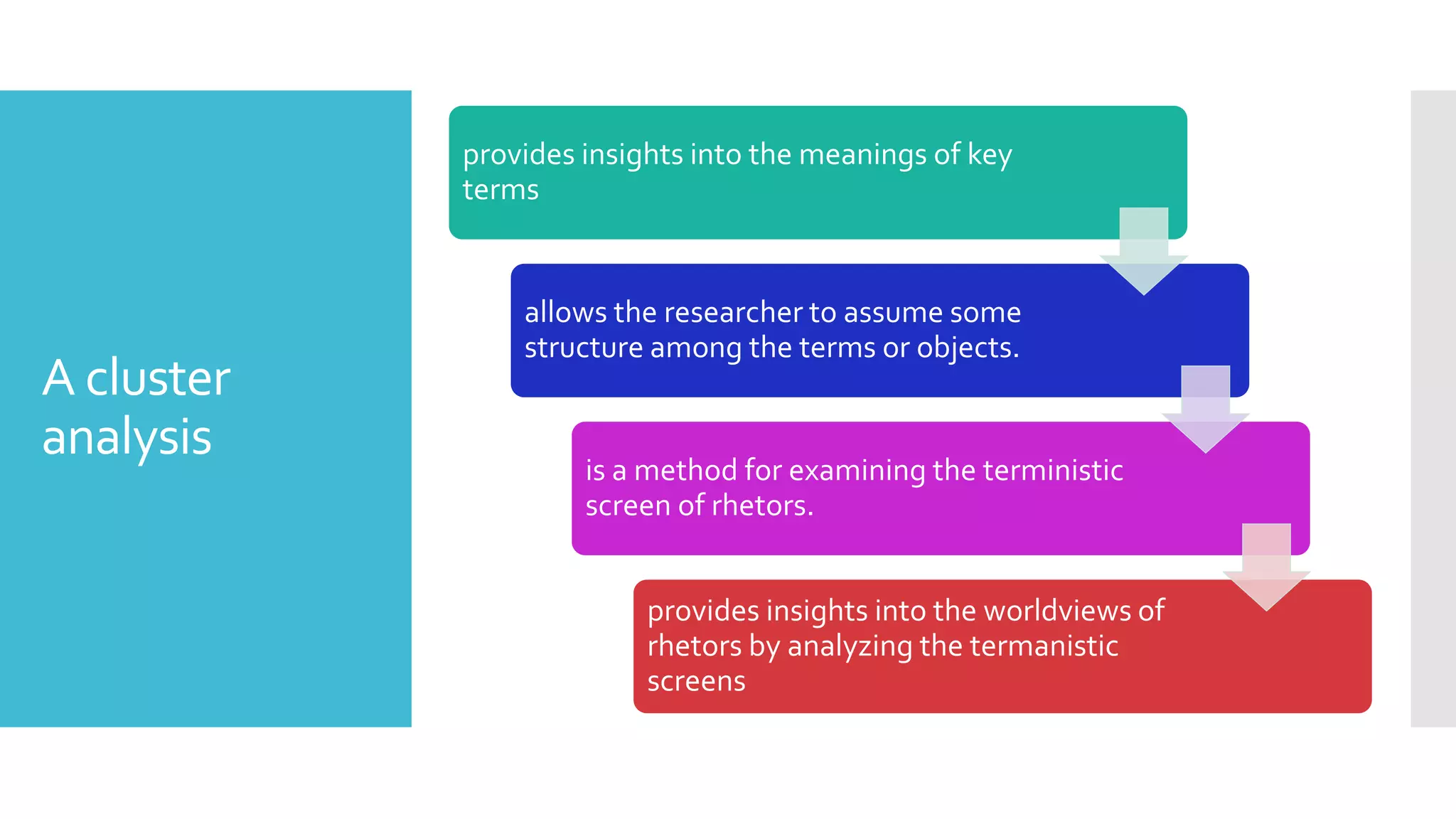 A cluster analysis

provides insights into the meanings of key terms

allows the researcher to assume some structure among the terms or objects.

is a method for examining the terministic screen of rhetors.

provides insights into the worldviews of rhetors by analyzing the termanistic screens